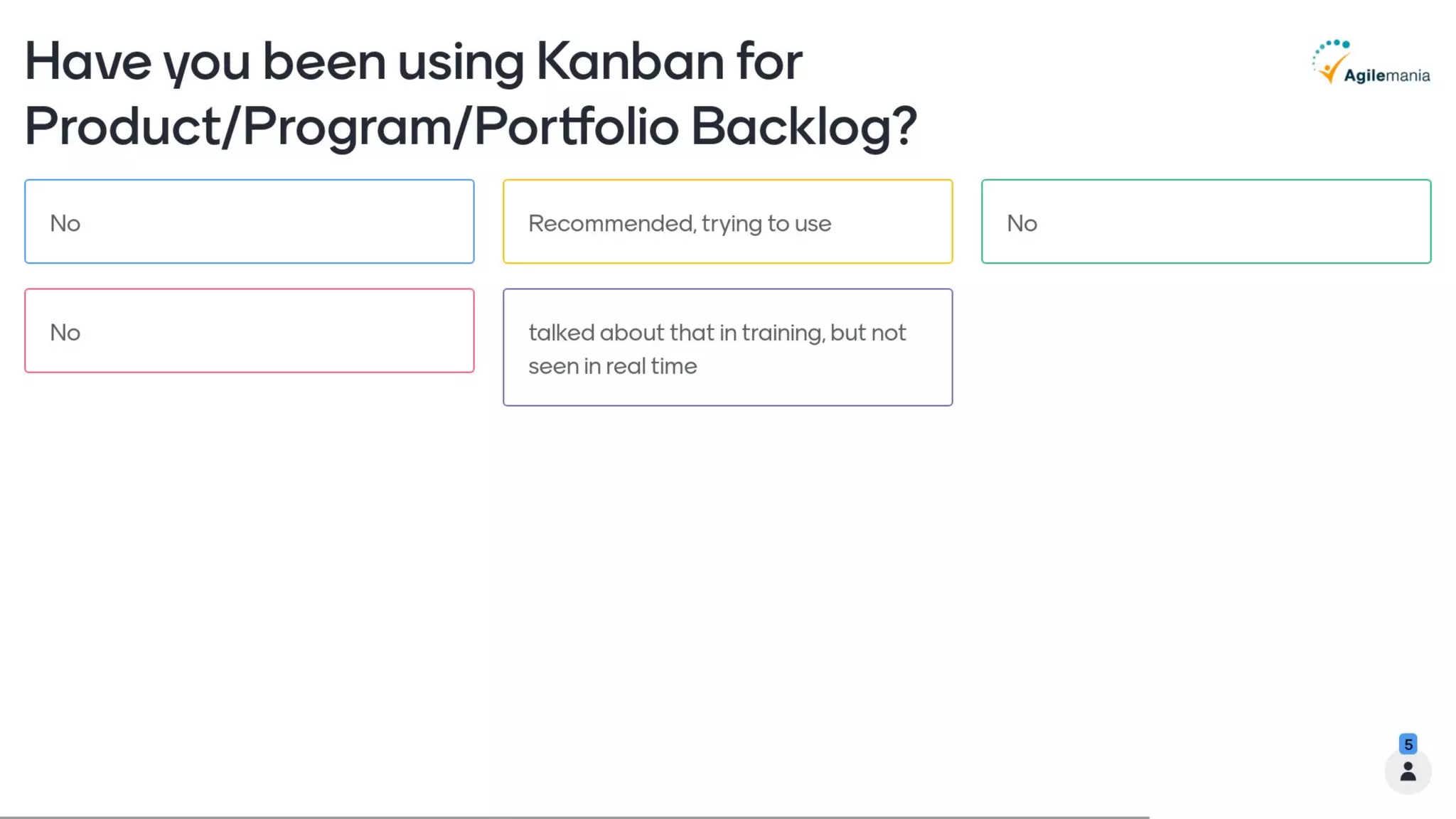 Have you been using Kanban for Product/Program/Portfolio Backlog?

Agilemania

No

Recommended, trying to use

No

No

talked about that in training, but not seen in real time

5